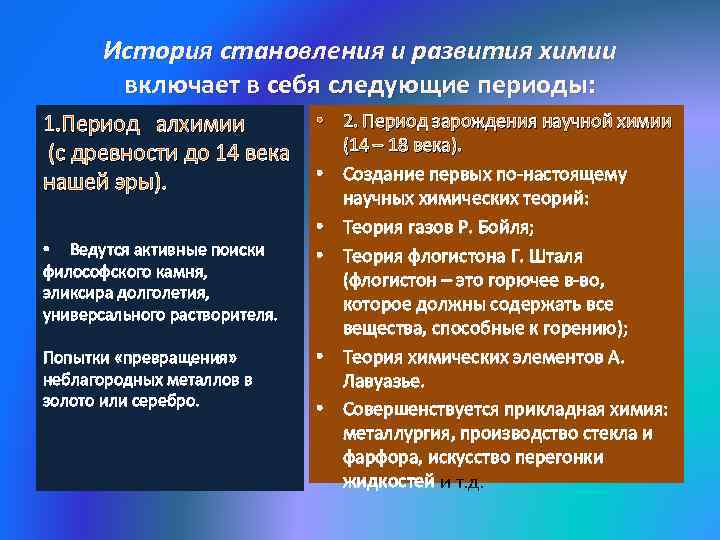 История становления и развития химии включает в себя следующие периоды:

1.Период алхимии (с древности до 14 века нашей эры).

• Ведутся активные поиски философского камня, эликсира долголетия, универсального растворителя.

Попытки «превращения» неблагородных металлов в золото или серебро.

• 2. Период зарождения научной химии (14 – 18 века).
• Создание первых по-настоящему научных химических теорий:
• Теория газов Р. Бойля;
• Теория флогистона Г. Шталя (флогистон – это горючее в-во, которое должны содержать все вещества, способные к горению);
• Теория химических элементов А. Лавуазье.
• Совершенствуется прикладная химия: металлургия, производство стекла и фарфора, искусство перегонки жидкостей и т.д.